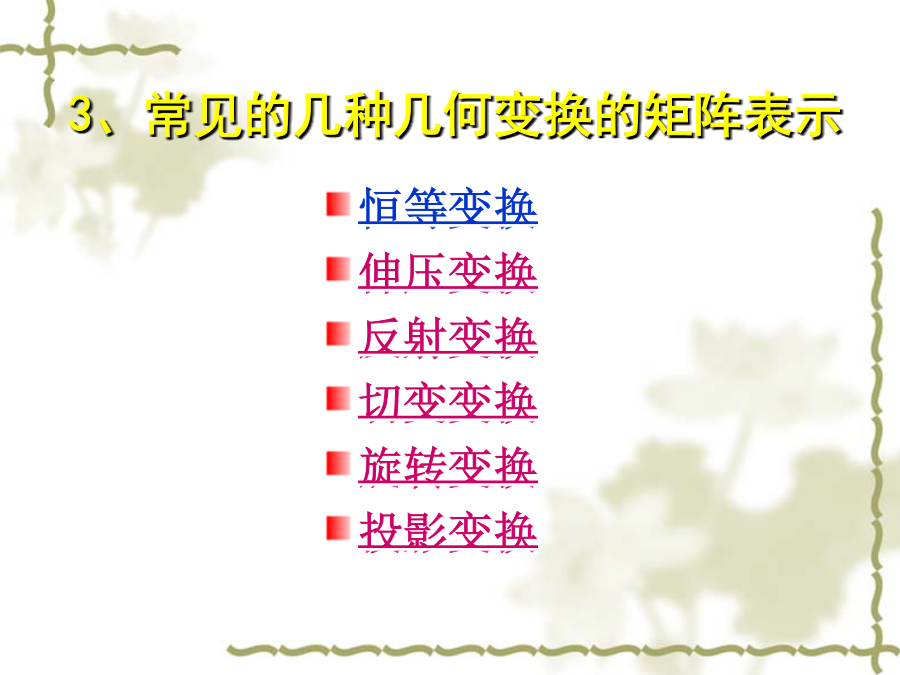 3、常见的几种几何变换的矩阵表示

恒等变换

伸压变换

反射变换

切变变换

旋转变换

投影变换